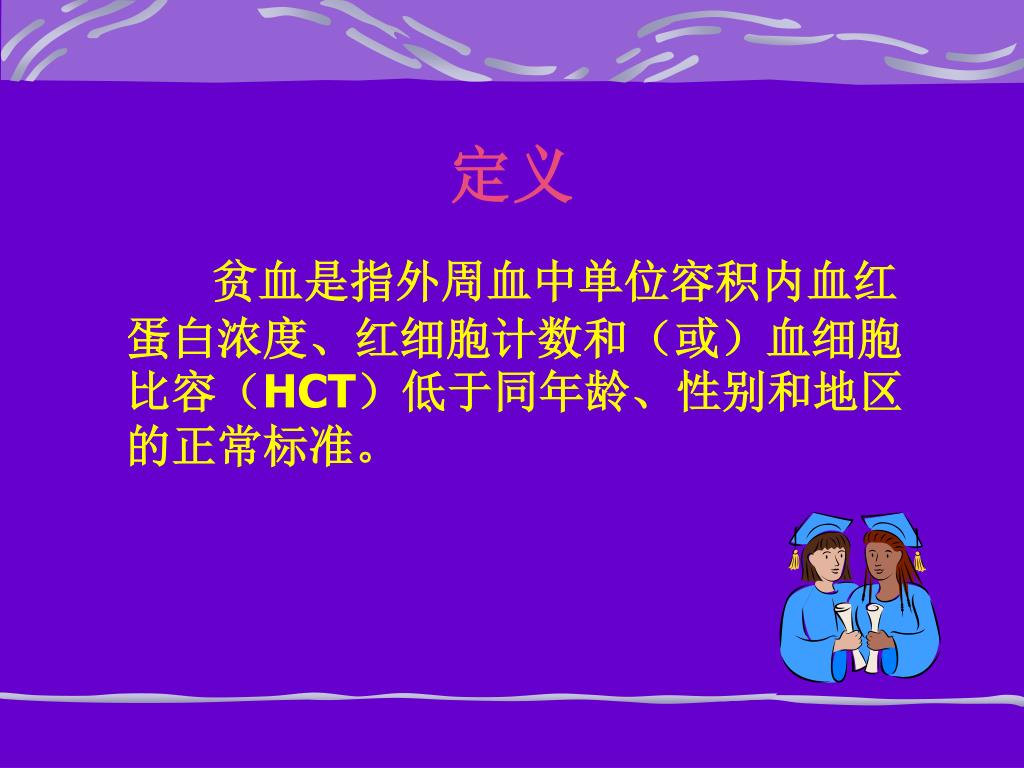 定义

贫血是指外周血中单位容积内血红蛋白浓度、红细胞计数和（或）血细胞比容（HCT）低于同年龄、性别和地区的正常标准。